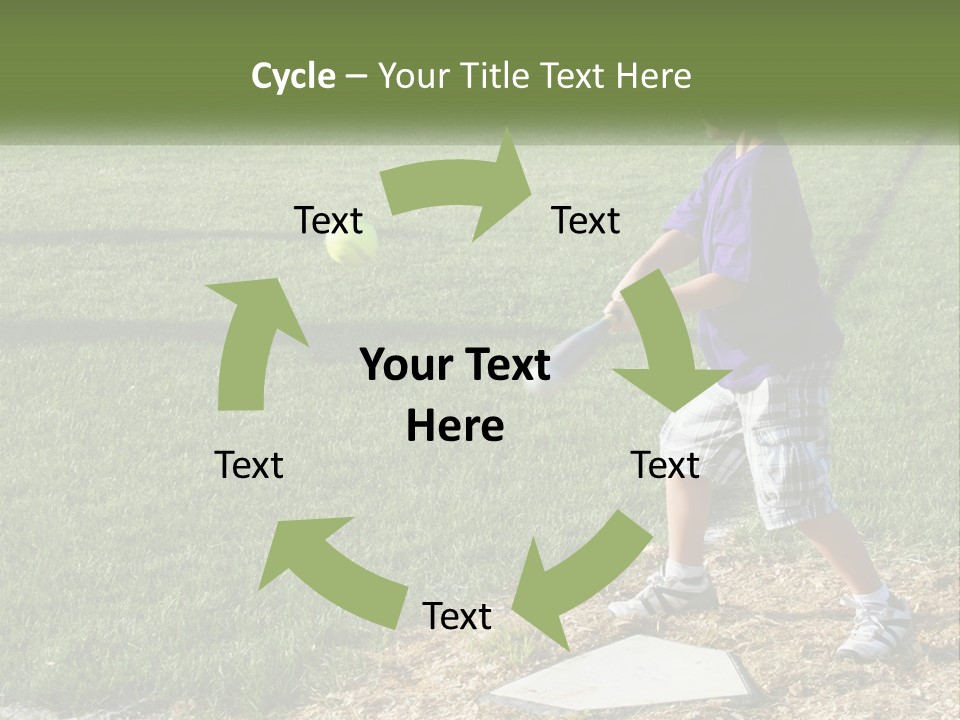 Cycle – Your Title Text Here

Text

Text

Your Text Here

Text

Text

Text